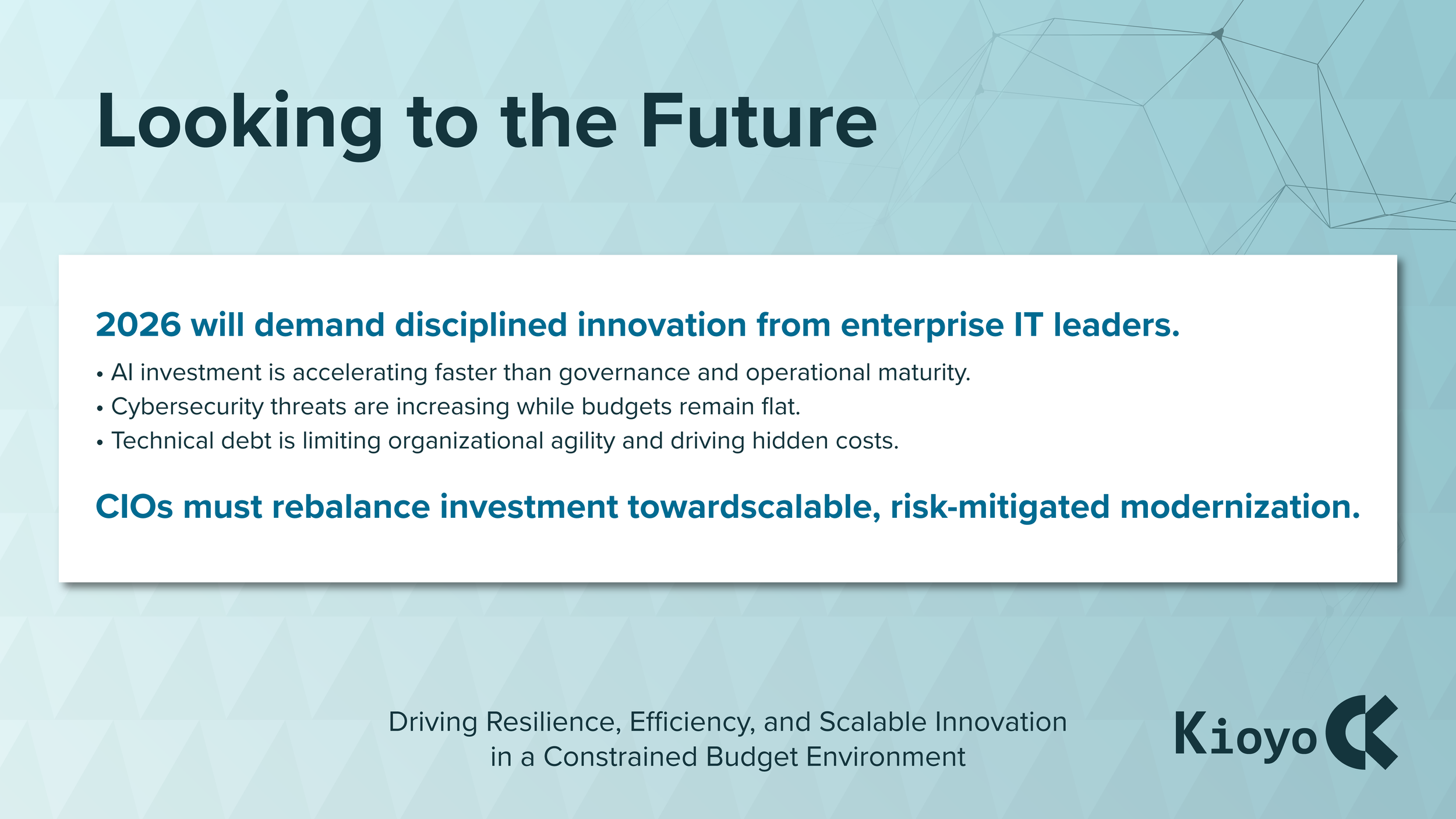 Looking to the Future

2026 will demand disciplined innovation from enterprise IT leaders.

• AI investment is accelerating faster than governance and operational maturity.
• Cybersecurity threats are increasing while budgets remain flat.
• Technical debt is limiting organizational agility and driving hidden costs.

CIOs must rebalance investment towardscalable, risk-mitigated modernization.

Driving Resilience, Efficiency, and Scalable Innovation in a Constrained Budget Environment

Kioyo